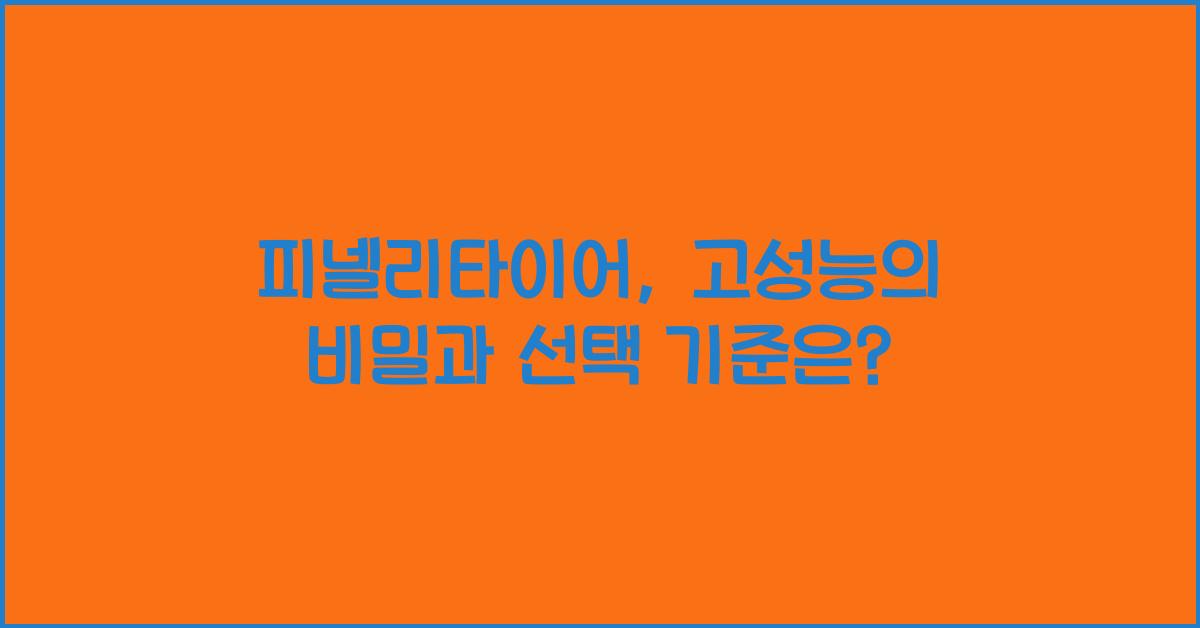 피넬리타이어, 고성능의 비밀과 선택 기준은?